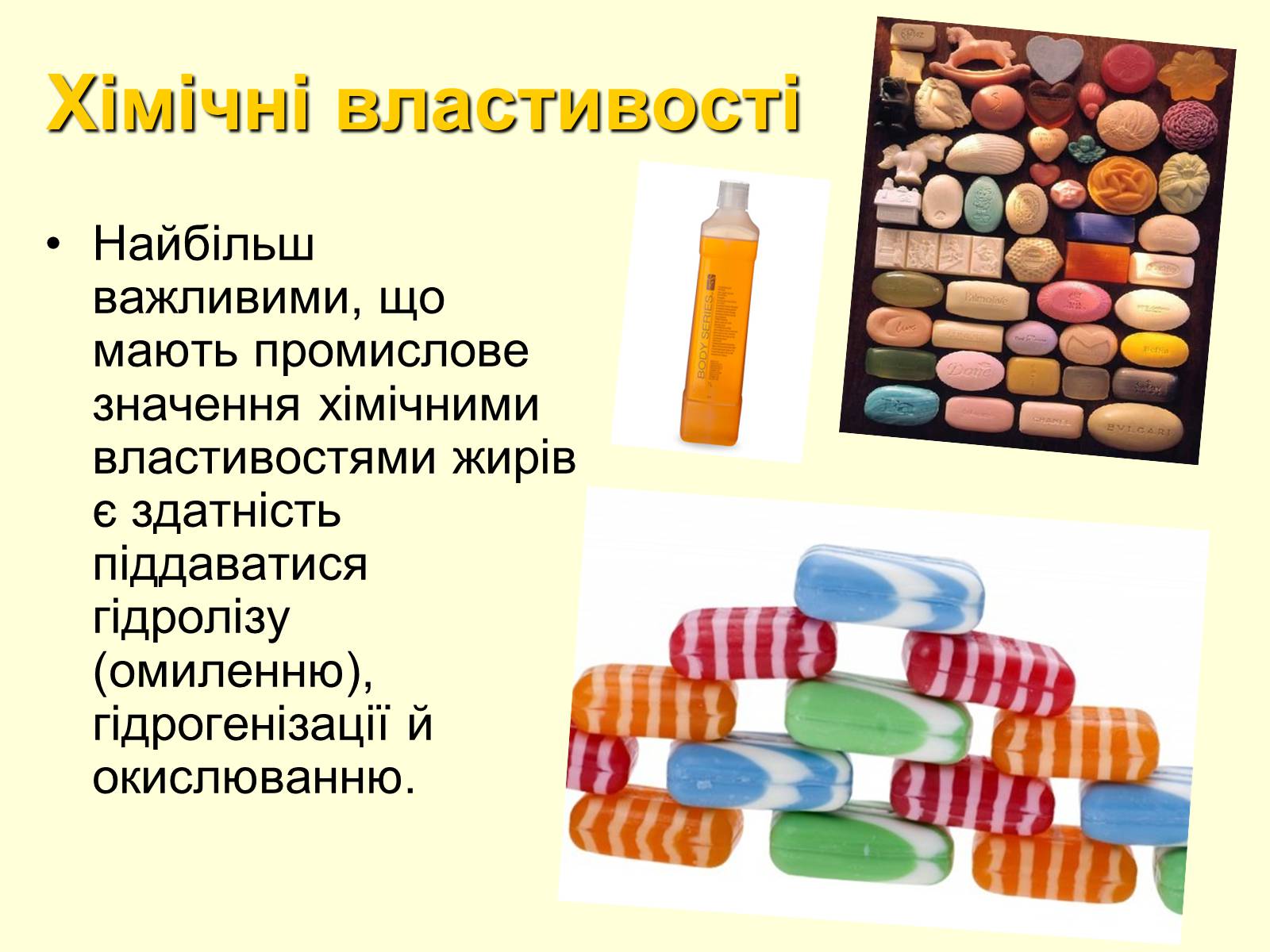 Хімічні властивості

• Найбільш важливими, що мають промислове значення хімічними властивостями жирів є здатність піддаватися гідролізу (омиленню), гідрогенізації й окислюванню.

BODY SERIES

Palmolive

Lux

Dove

CHANEL

BVLGARI